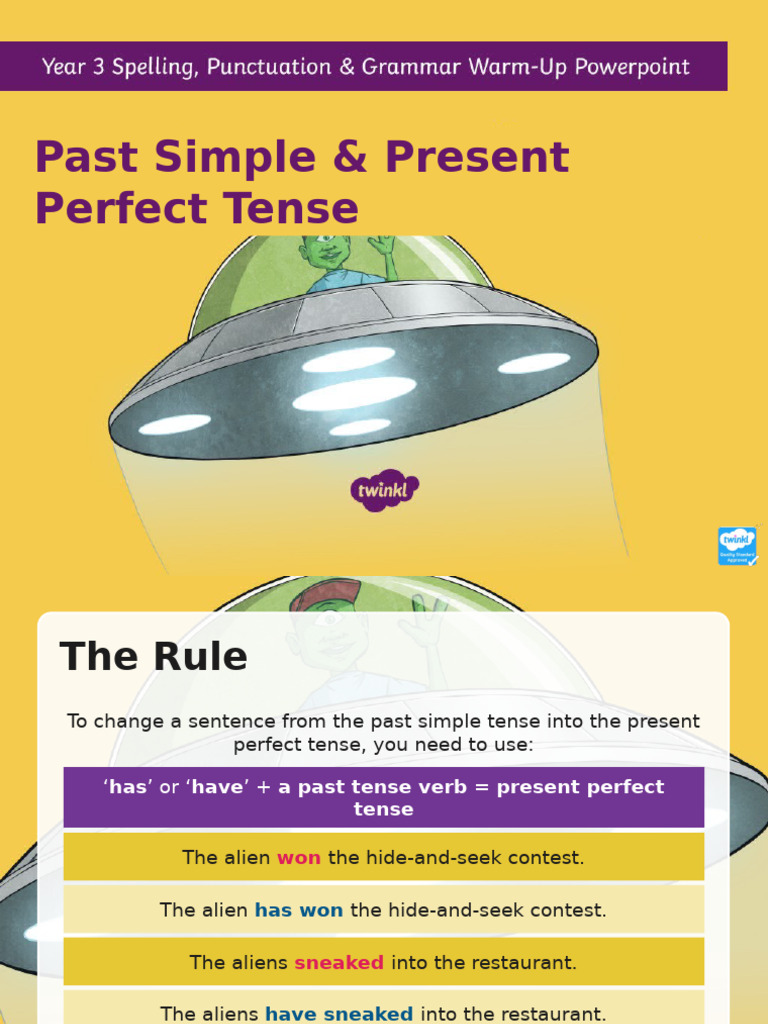 Year 3 Spelling, Punctuation & Grammar Warm-Up Powerpoint

Past Simple & Present Perfect Tense

twinkl

twinkl Quality Standard Approved

The Rule

To change a sentence from the past simple tense into the present perfect tense, you need to use:

'has' or 'have' + a past tense verb = present perfect tense

The alien won the hide-and-seek contest.

The alien has won the hide-and-seek contest.

The aliens sneaked into the restaurant.

The aliens have sneaked into the restaurant.